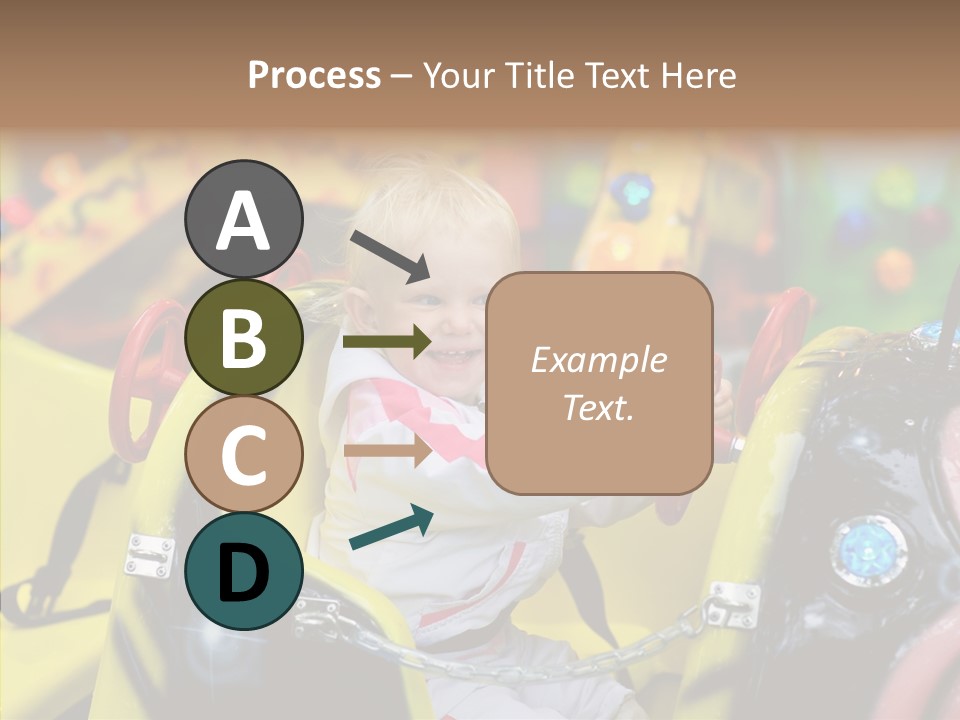 Process – Your Title Text Here

A

B

C

D

Example Text.